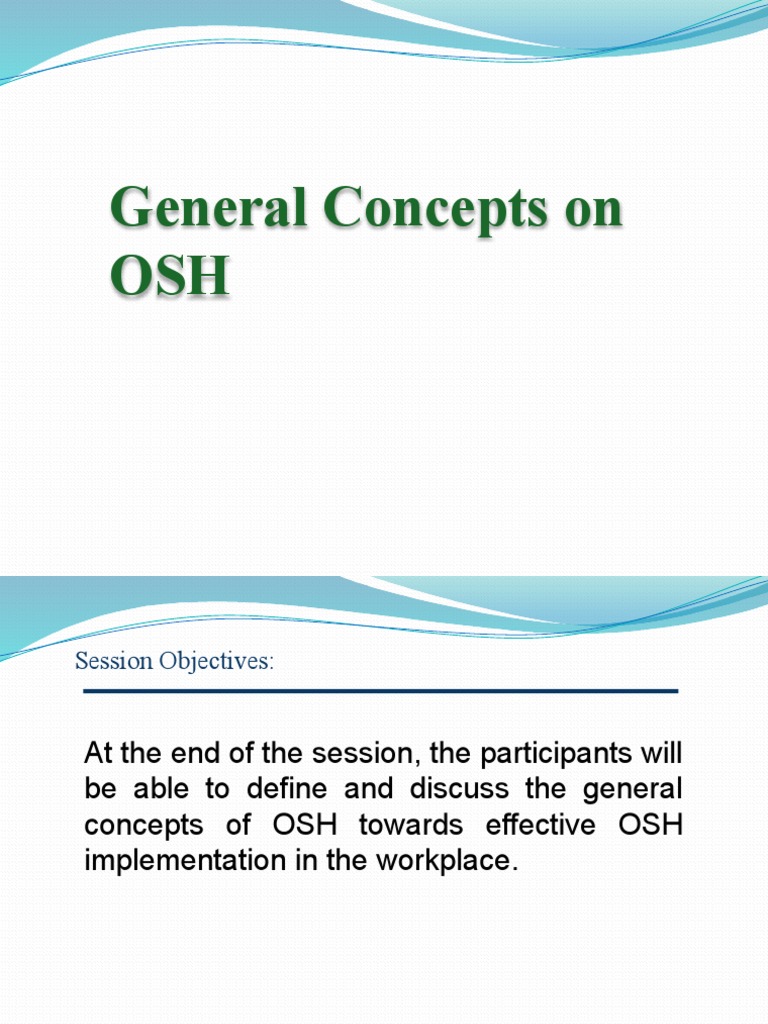 General Concepts on OSH

Session Objectives:

At the end of the session, the participants will be able to define and discuss the general concepts of OSH towards effective OSH implementation in the workplace.